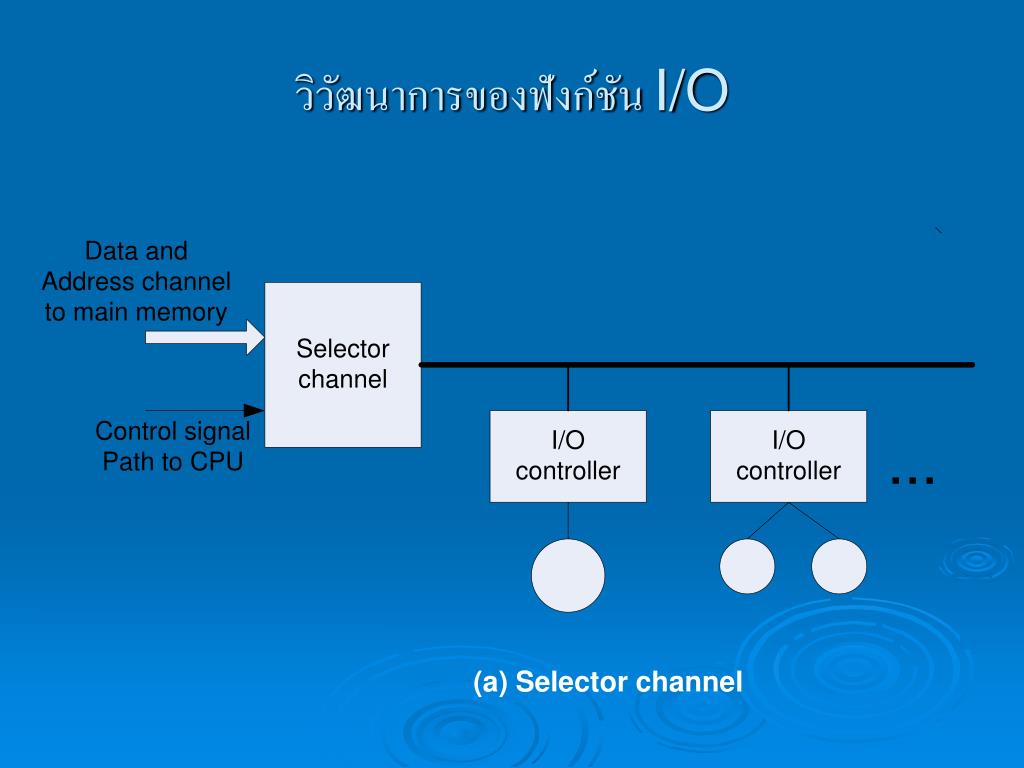 วิวัฒนาการของฟังก์ชัน I/O

Data and Address channel to main memory

Selector channel

Control signal Path to CPU

I/O controller

I/O controller

…

(a) Selector channel